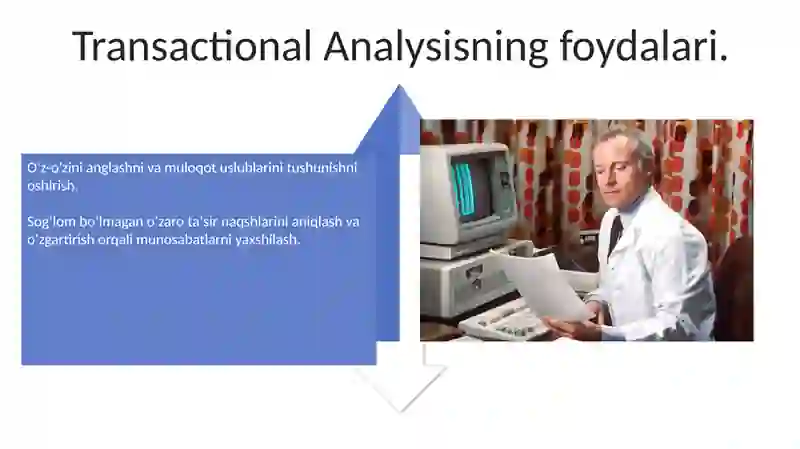 Transactional Analysisning foydalari.

O'z-o'zini anglashni va muloqot uslublarini tushunishni oshirish.

Sog'lom bo'lmagan o'zaro ta'sir naqshlarini aniqlash va o'zgartirish orqali munosabatlarni yaxshilash.